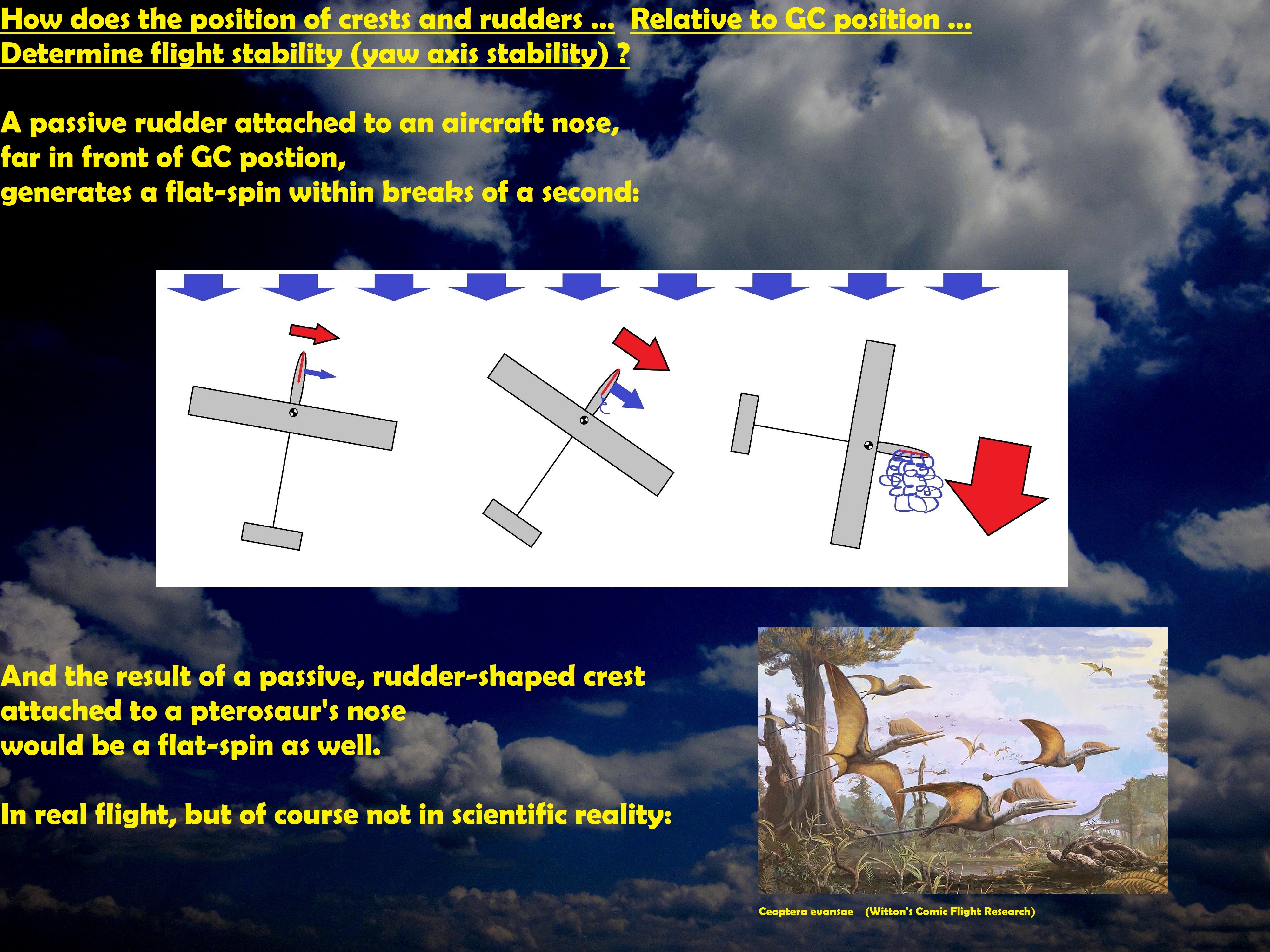 How does the position of crests and rudders ... Relative to GC position ...
Determine flight stability (yaw axis stability) ?

A passive rudder attached to an aircraft nose, far in front of GC postion, generates a flat-spin within breaks of a second:

And the result of a passive, rudder-shaped crest attached to a pterosaur's nose would be a flat-spin as well.

In real flight, but of course not in scientific reality:

Ceoptera evansae (Witton's Comic Flight Research)